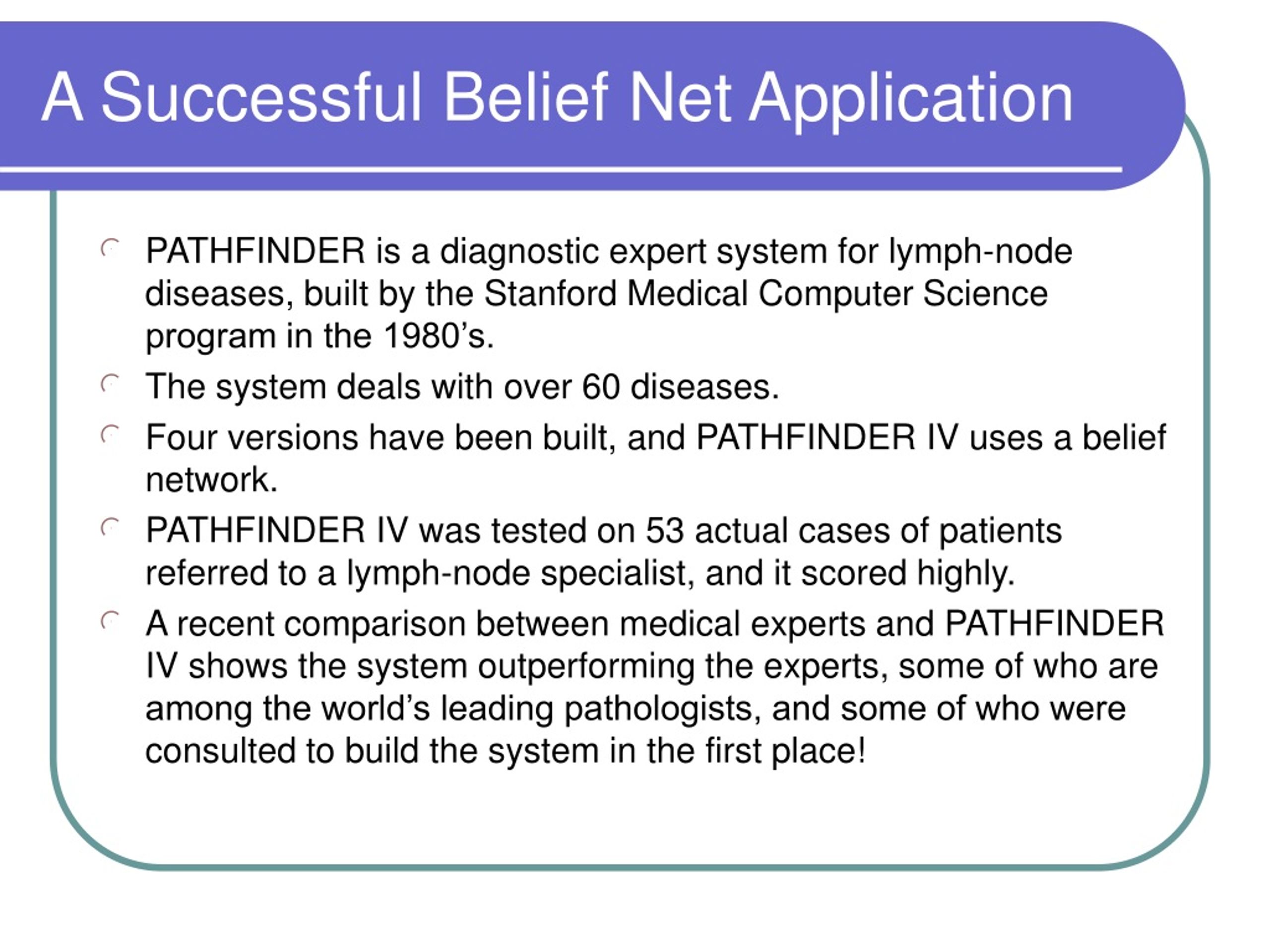 A Successful Belief Net Application

PATHFINDER is a diagnostic expert system for lymph-node diseases, built by the Stanford Medical Computer Science program in the 1980’s.

The system deals with over 60 diseases.

Four versions have been built, and PATHFINDER IV uses a belief network.

PATHFINDER IV was tested on 53 actual cases of patients referred to a lymph-node specialist, and it scored highly.

A recent comparison between medical experts and PATHFINDER IV shows the system outperforming the experts, some of who are among the world’s leading pathologists, and some of who were consulted to build the system in the first place!